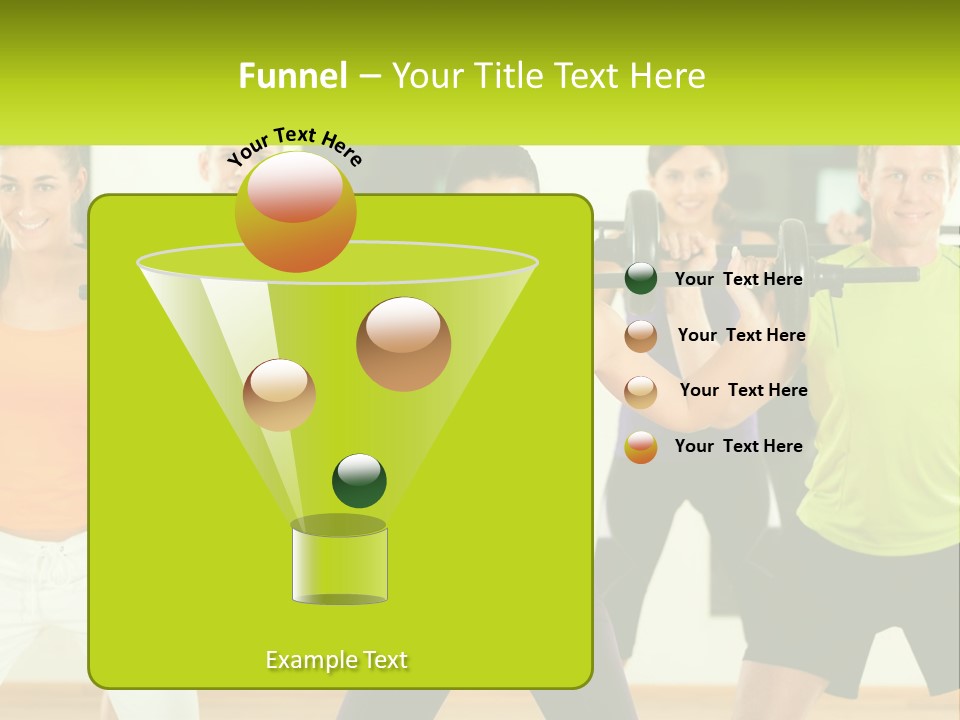 Funnel – Your Title Text Here

Your Text Here

Your Text Here

Your Text Here

Your Text Here

Your Text Here

Example Text